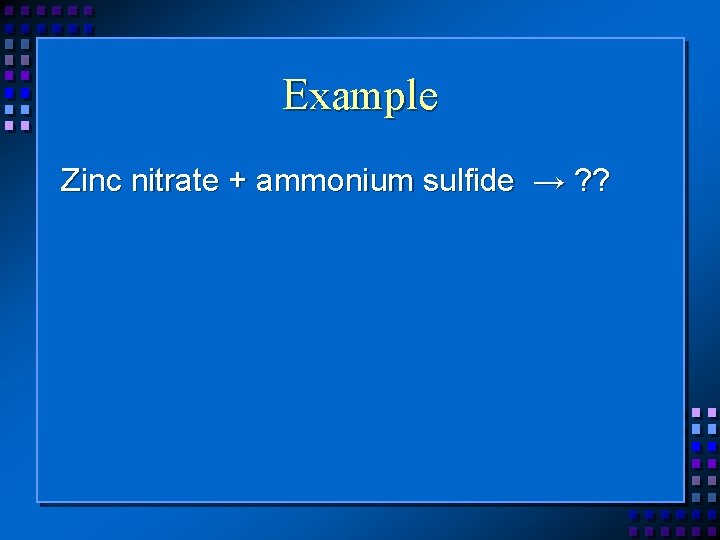 Example

Zinc nitrate + ammonium sulfide → ??